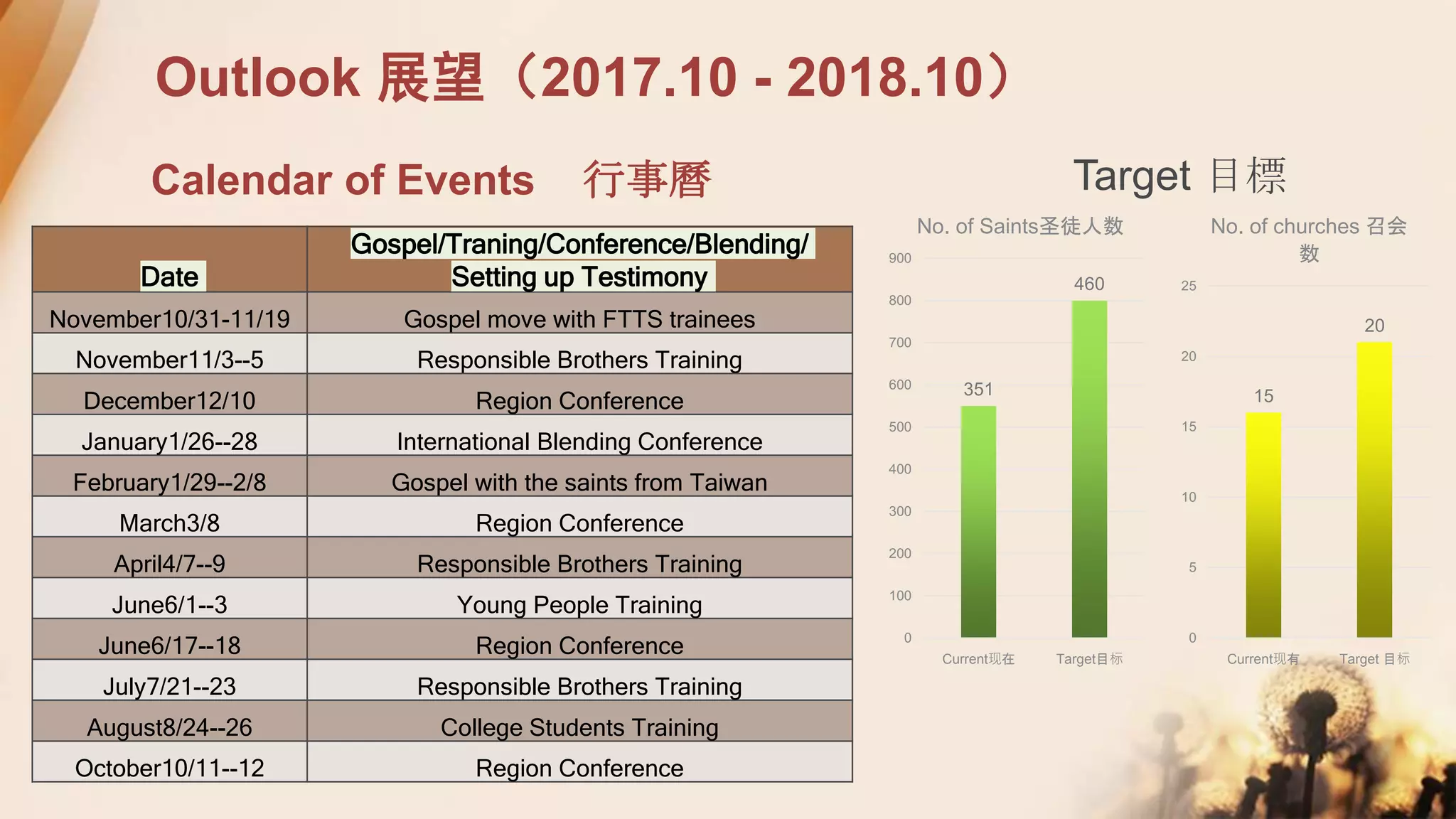 Outlook 展望（2017.10 - 2018.10）

Calendar of Events 行事曆

| Date | Gospel/Traning/Conference/Blending/ Setting up Testimony |
|---|---|
| November10/31-11/19 | Gospel move with FTTS trainees |
| November11/3--5 | Responsible Brothers Training |
| December12/10 | Region Conference |
| January1/26--28 | International Blending Conference |
| February1/29--2/8 | Gospel with the saints from Taiwan |
| March3/8 | Region Conference |
| April4/7--9 | Responsible Brothers Training |
| June6/1--3 | Young People Training |
| June6/17--18 | Region Conference |
| July7/21--23 | Responsible Brothers Training |
| August8/24--26 | College Students Training |
| October10/11--12 | Region Conference |

Target 目標

No. of Saints圣徒人数

900
800
700
600
500
400
300
200
100
0

351
460

Current现在
Target目标

No. of churches 召会数

25
20
15
10
5
0

15
20

Current现有
Target 目标